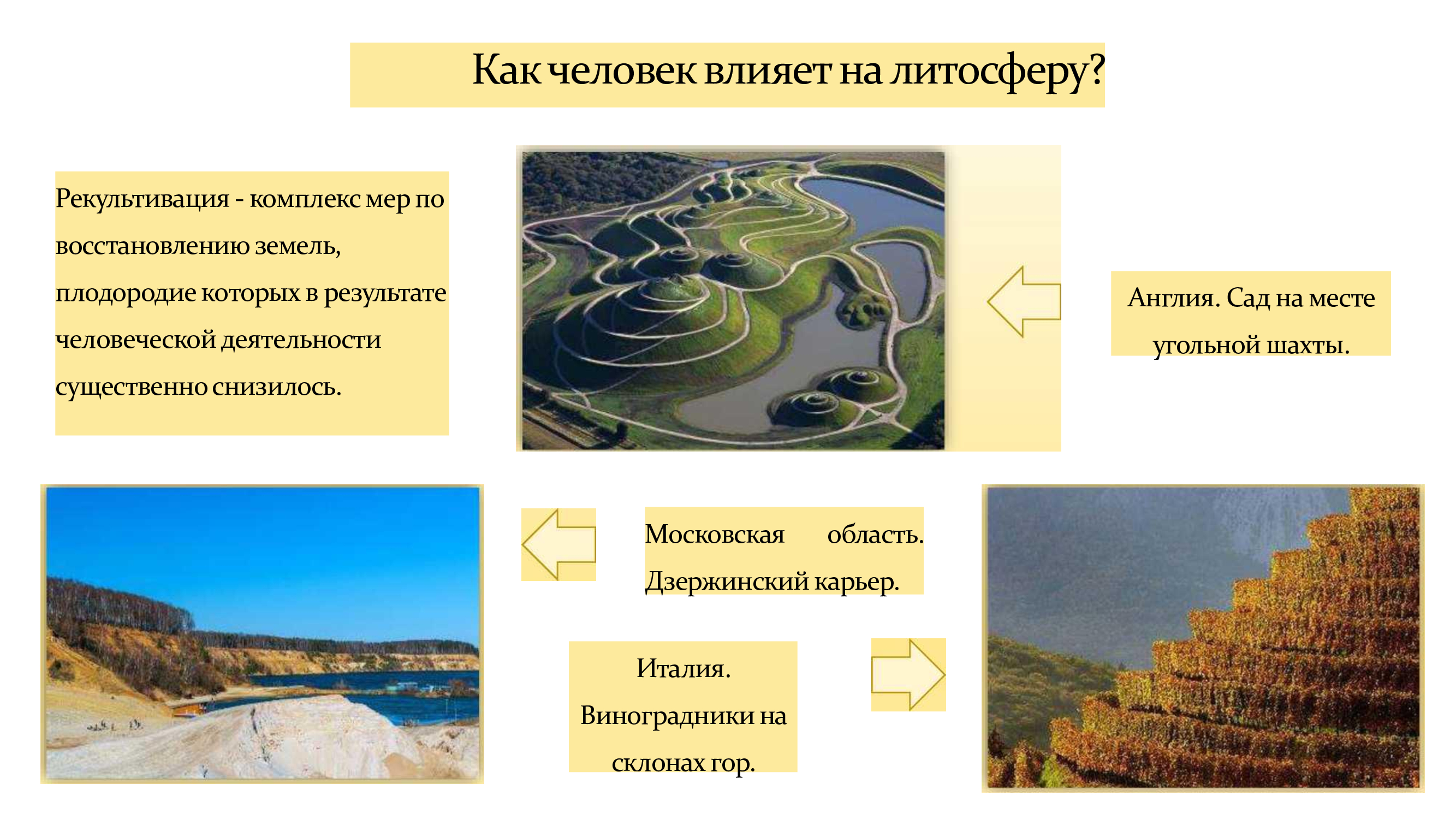 Как человек влияет на литосферу?

Рекультивация - комплекс мер по восстановлению земель, плодородие которых в результате человеческой деятельности существенно снизилось.

Англия. Сад на месте угольной шахты.

Московская область. Дзержинский карьер.

Италия. Виноградники на склонах гор.